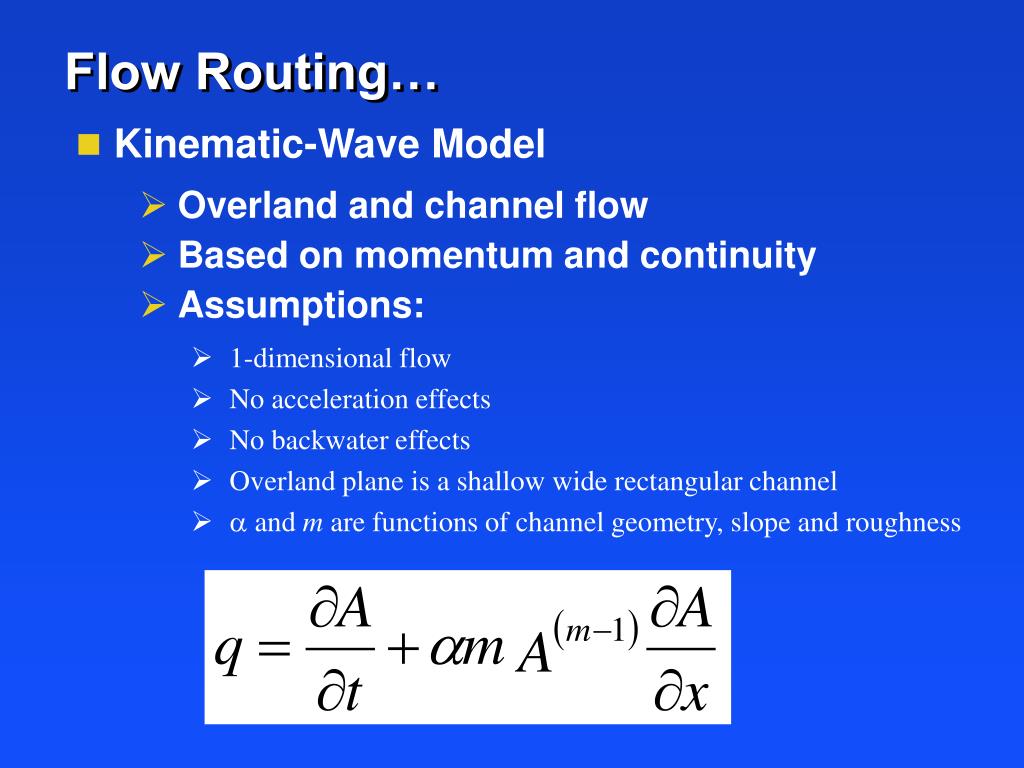 Flow Routing…

Kinematic-Wave Model

Overland and channel flow

Based on momentum and continuity

Assumptions:

1-dimensional flow

No acceleration effects

No backwater effects

Overland plane is a shallow wide rectangular channel

$\alpha$ and $m$ are functions of channel geometry, slope and roughness

$q = \frac{\partial A}{\partial t} + \alpha m A^{(m-1)} \frac{\partial A}{\partial x}$